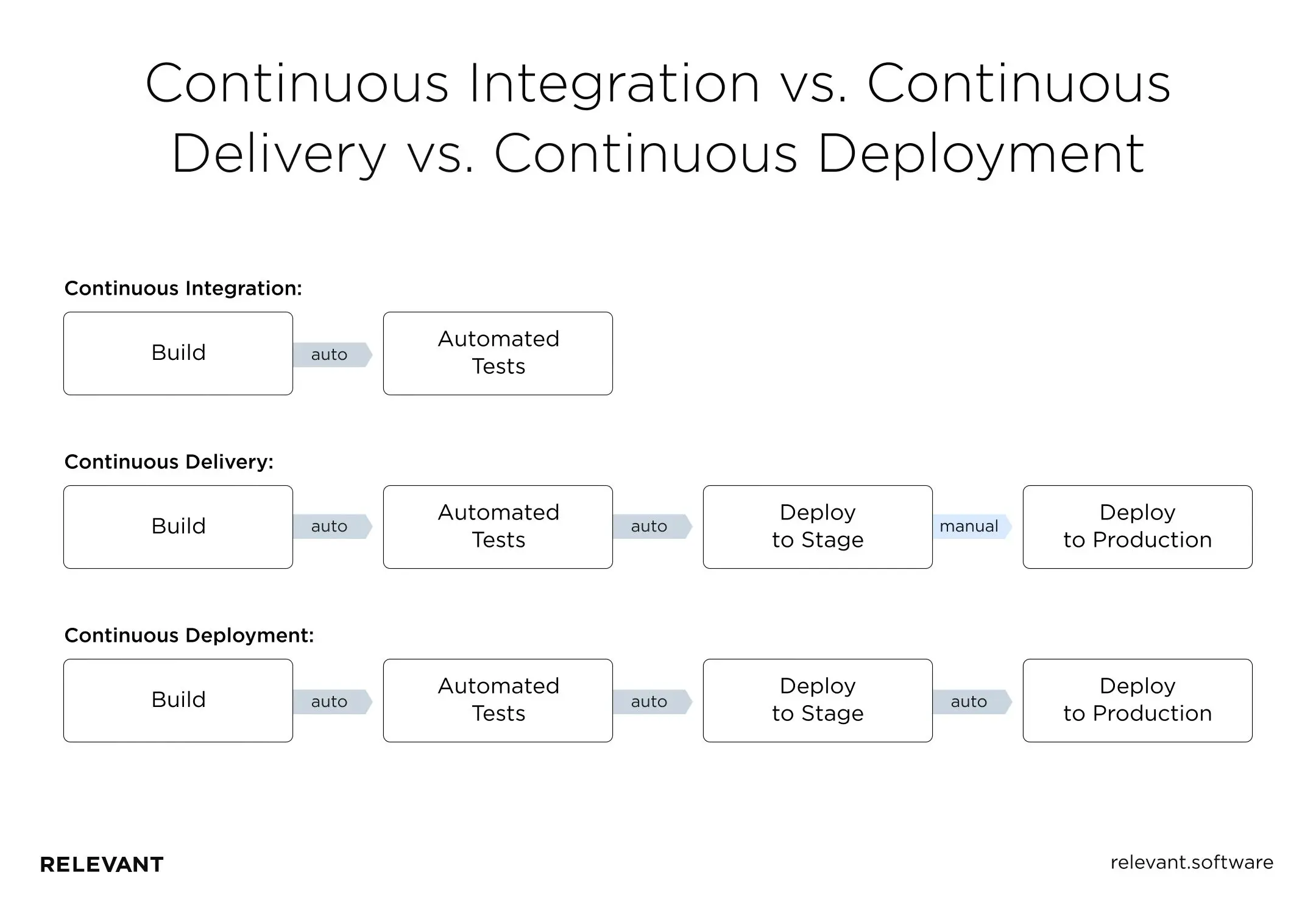 Continuous Integration vs. Continuous Delivery vs. Continuous Deployment

Continuous Integration:

Build auto Automated Tests

Continuous Delivery:

Build auto Automated Tests auto Deploy to Stage manual Deploy to Production

Continuous Deployment:

Build auto Automated Tests auto Deploy to Stage auto Deploy to Production

RELEVANT

relevant.software